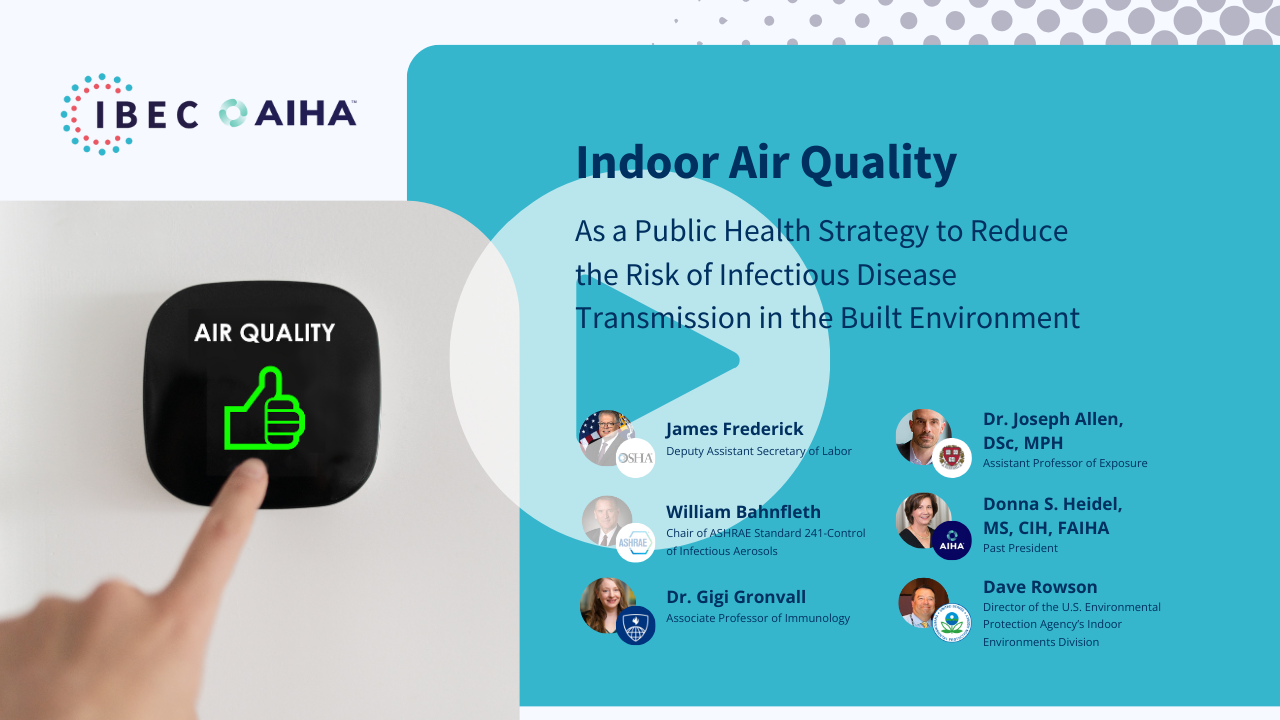 IBEC AIHA

AIR QUALITY

Indoor Air Quality

As a Public Health Strategy to Reduce the Risk of Infectious Disease Transmission in the Built Environment

OSHA
James Frederick
Deputy Assistant Secretary of Labor

ASHRAE
William Bahnfleth
Chair of ASHRAE Standard 241-Control of Infectious Aerosols

Dr. Gigi Gronvall
Associate Professor of Immunology

Dr. Joseph Allen, DSc, MPH
Assistant Professor of Exposure

AIHA
Donna S. Heidel, MS, CIH, FAIHA
Past President

Dave Rowson
Director of the U.S. Environmental Protection Agency's Indoor Environments Division